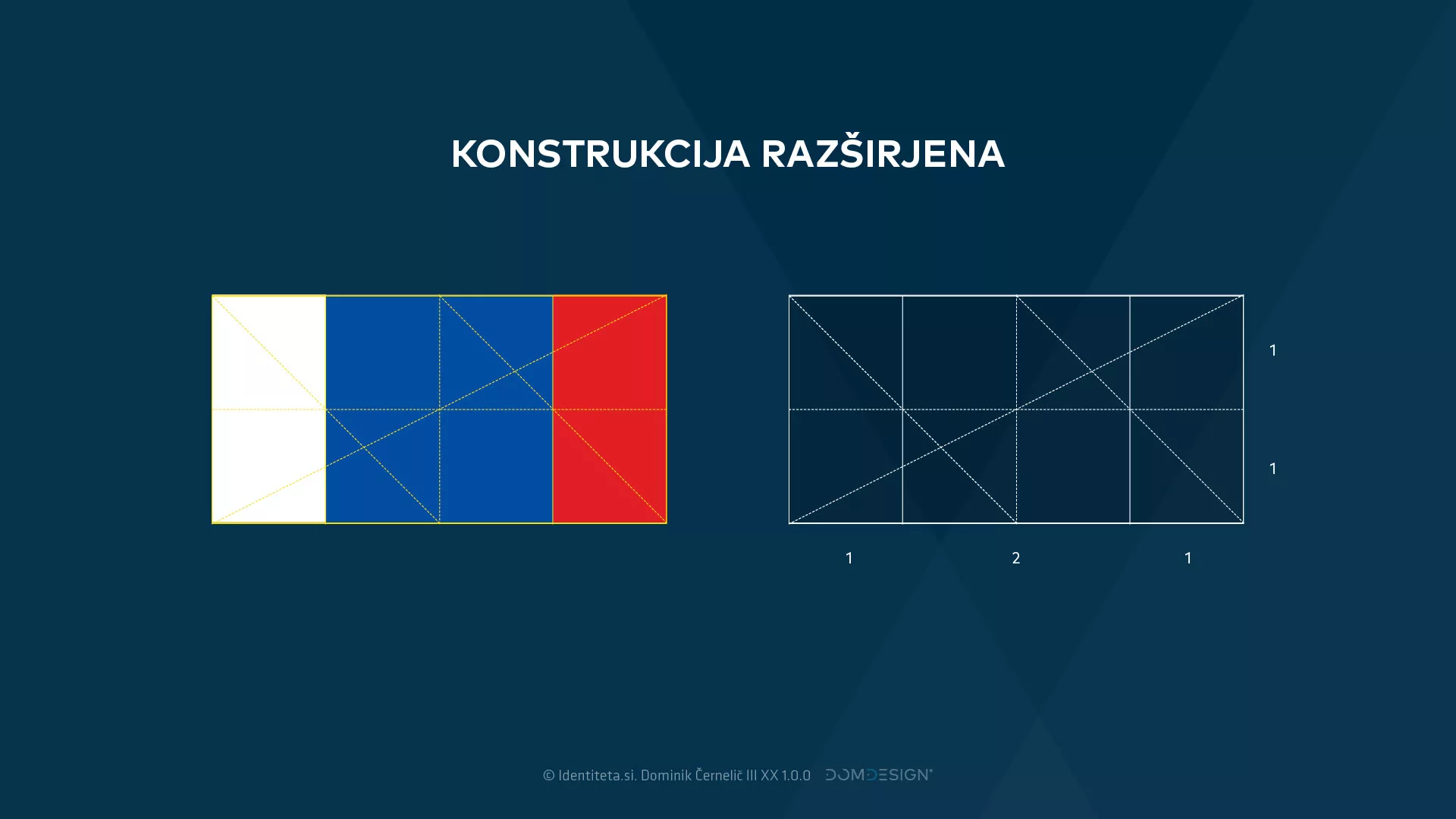 KONSTRUKCIJA RAZŠIRJENA

1

1

1 2 1

© Identiteta.si. Dominik Černelič III XX 1.0.0 DOMDESIGN®